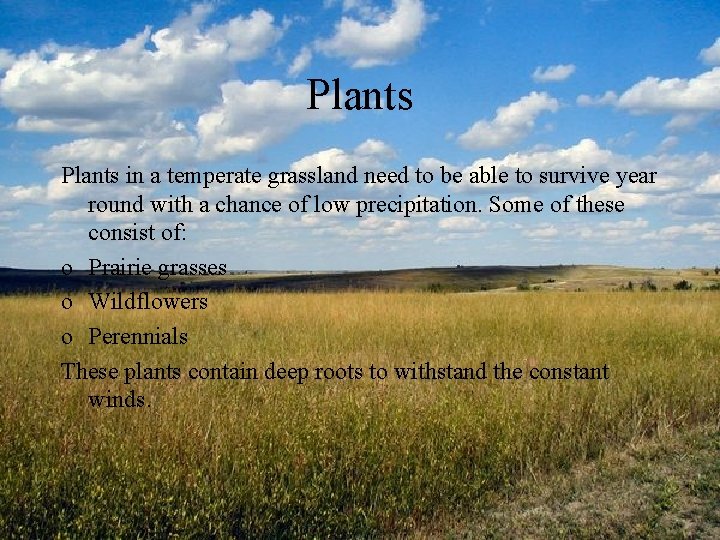 Plants

Plants in a temperate grassland need to be able to survive year round with a chance of low precipitation. Some of these consist of:

o Prairie grasses
o Wildflowers
o Perennials

These plants contain deep roots to withstand the constant winds.